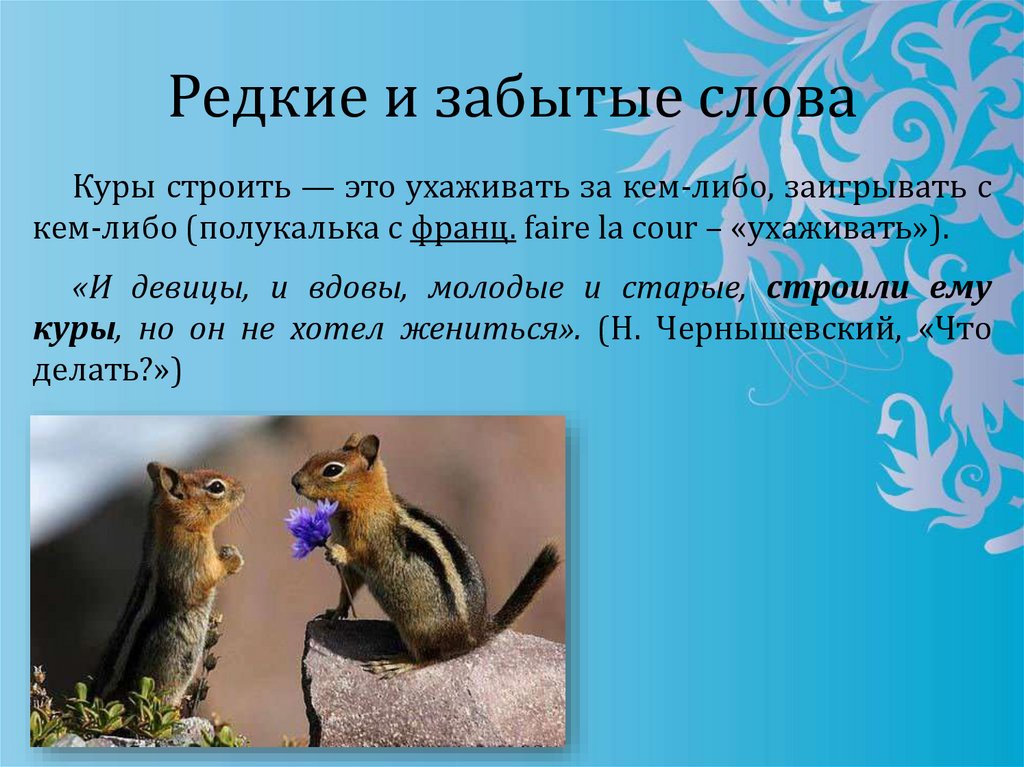 Редкие и забытые слова

Куры строить — это ухаживать за кем-либо, заигрывать с кем-либо (полукалька с франц. faire la cour – «ухаживать»).

«И девицы, и вдовы, молодые и старые, строили ему куры, но он не хотел жениться». (Н. Чернышевский, «Что делать?»)